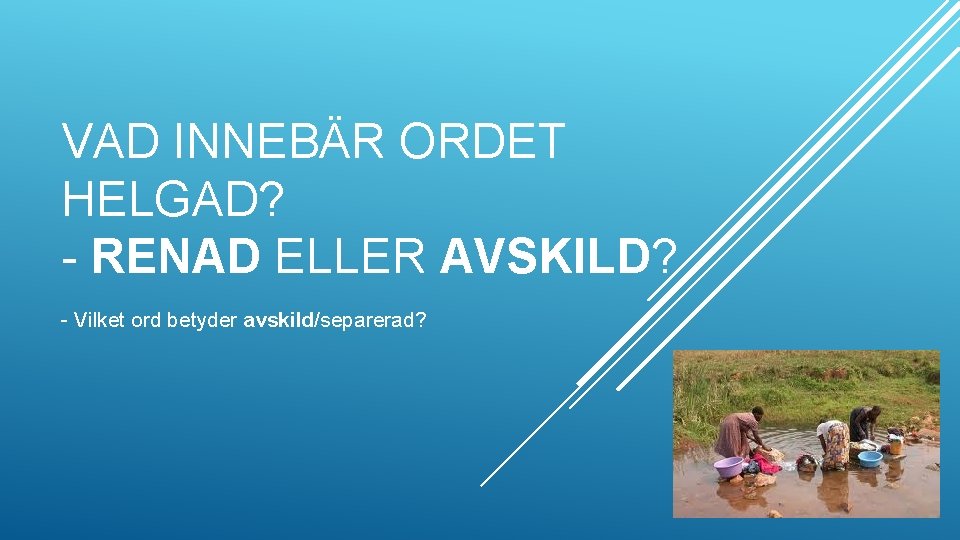 VAD INNEBÄR ORDET HELGAD?
- RENAD ELLER AVSKILD?

- Vilket ord betyder avskild/separerad?